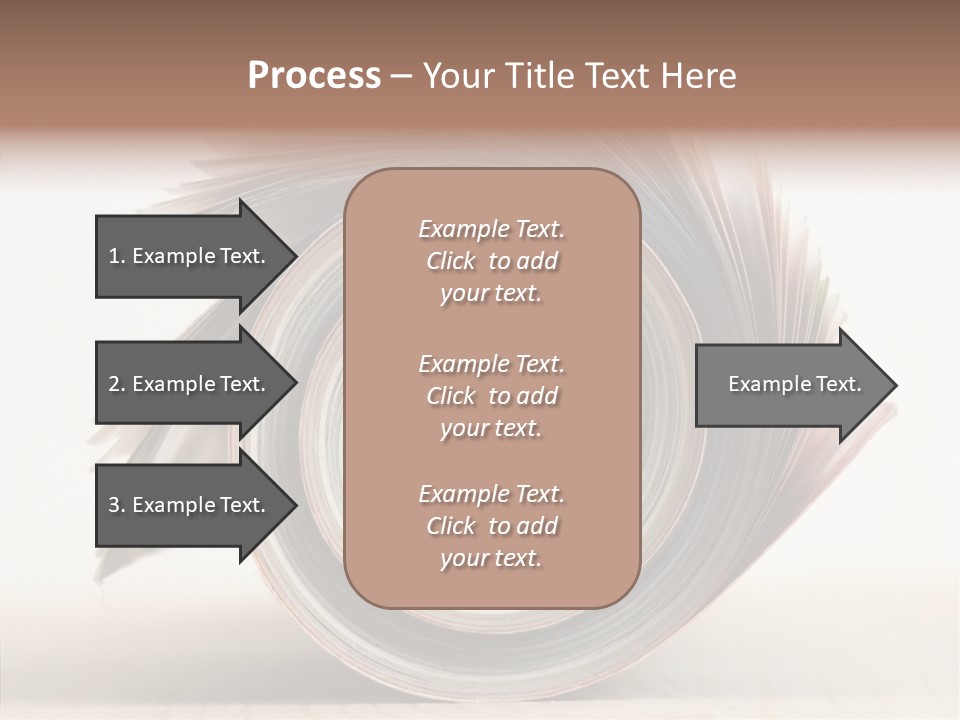 Process – Your Title Text Here

1. Example Text.

2. Example Text.

3. Example Text.

Example Text. Click to add your text.

Example Text. Click to add your text.

Example Text. Click to add your text.

Example Text.